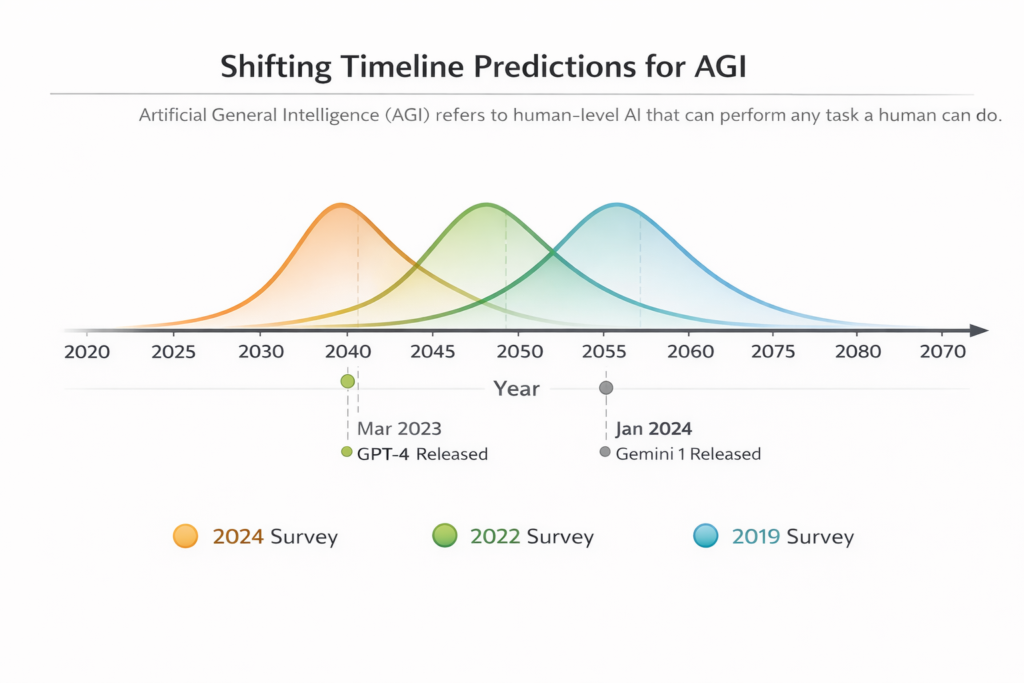 Shifting Timeline Predictions for AGI

Artificial General Intelligence (AGI) refers to human-level AI that can perform any task a human can do.

2020 2025 2030 2040 2045 2050 2055 2060 2075 2080 2070

Year

Mar 2023
GPT-4 Released

Jan 2024
Gemini 1 Released

2024 Survey
2022 Survey
2019 Survey